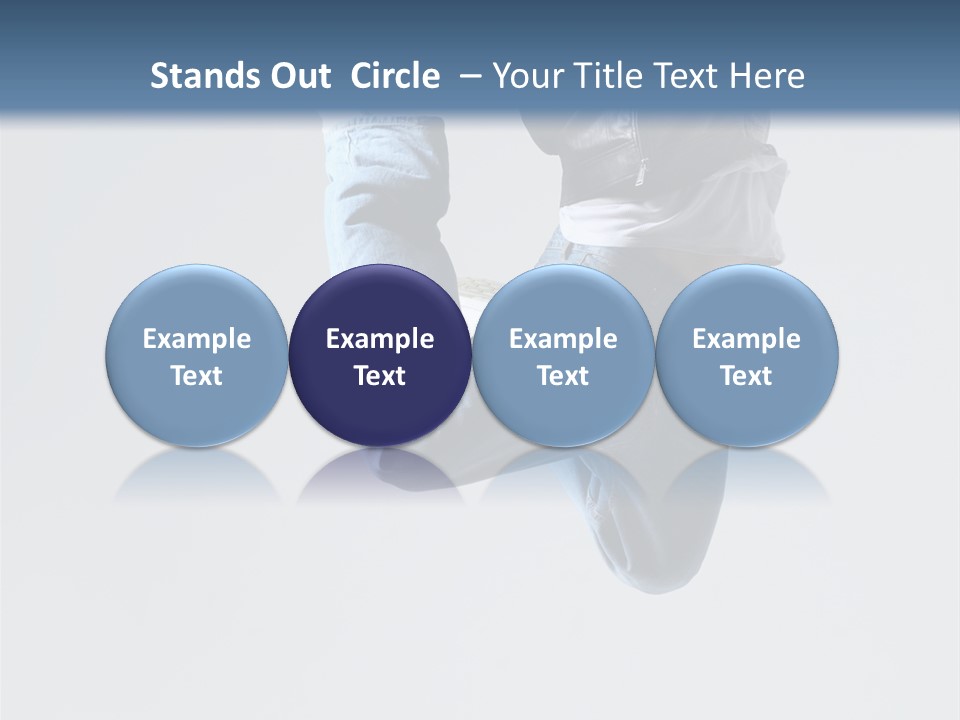 Stands Out Circle – Your Title Text Here

Example Text

Example Text

Example Text

Example Text